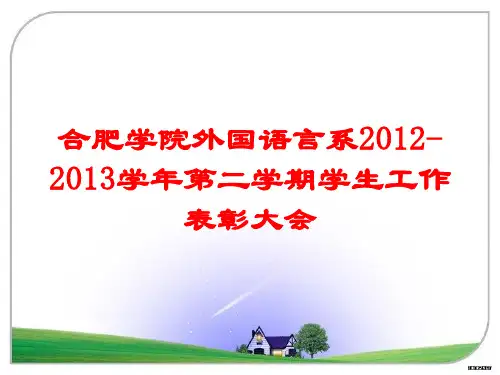 合肥学院外国语言系2012-2013学年第二学期学生工作表彰大会